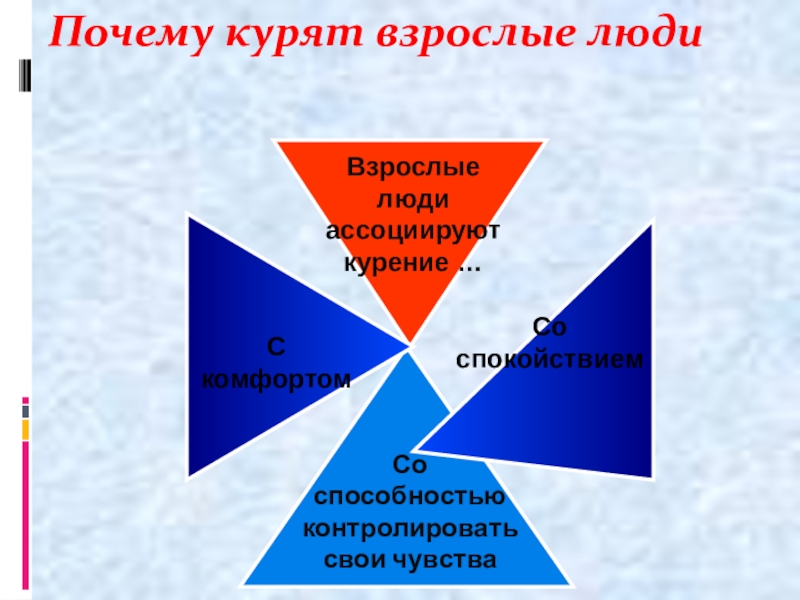 Почему курят взрослые люди

Взрослые люди ассоциируют курение …

С комфортом

Со спокойствием

Со способностью контролировать свои чувства